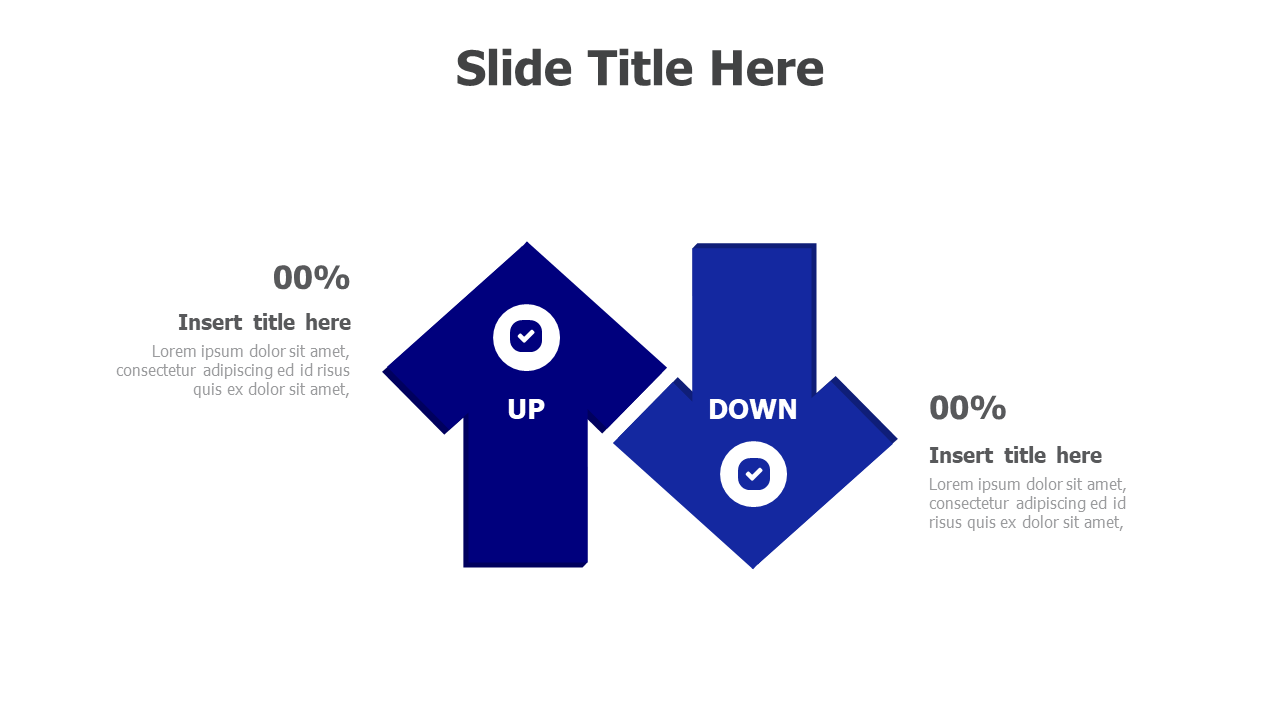 Slide Title Here

00%

Insert title here

Lorem ipsum dolor sit amet, consectetur adipiscing ed id risus quis ex dolor sit amet,

UP

DOWN

00%

Insert title here

Lorem ipsum dolor sit amet, consectetur adipiscing ed id risus quis ex dolor sit amet,